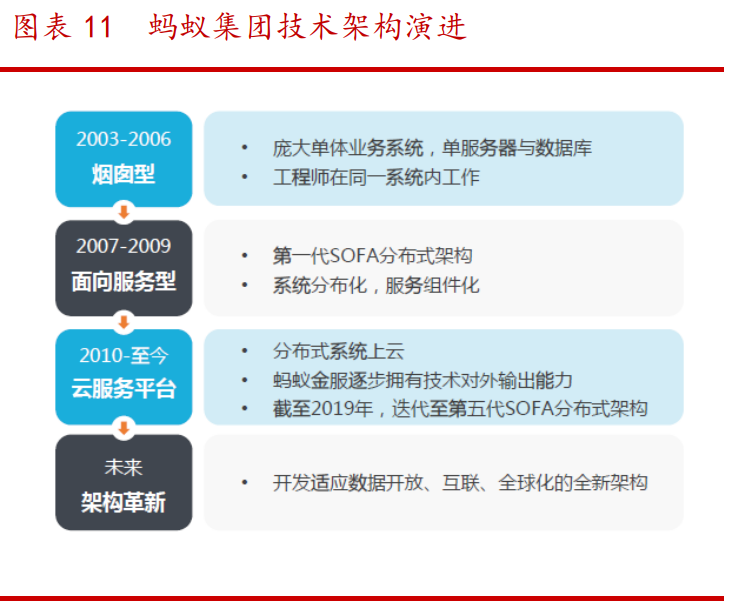 图表 11　蚂蚁集团技术架构演进

2003-2006
烟囱型

• 庞大单体业务系统，单服务器与数据库
• 工程师在同一系统内工作

2007-2009
面向服务型

• 第一代SOFA分布式架构
• 系统分布化，服务组件化

2010-至今
云服务平台

• 分布式系统上云
• 蚂蚁金服逐步拥有技术对外输出能力
• 截至2019年，迭代至第五代SOFA分布式架构

未来
架构革新

• 开发适应数据开放、互联、全球化的全新架构